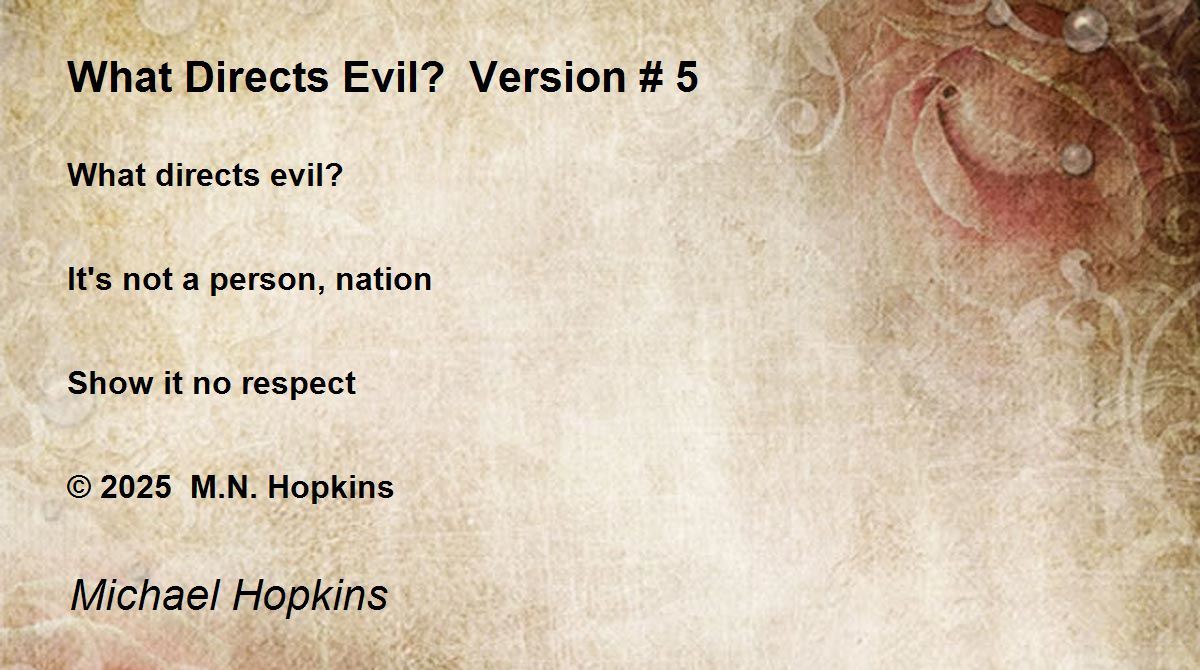 What Directs Evil?  Version # 5

What directs evil?

It's not a person, nation

Show it no respect

© 2025  M.N. Hopkins

Michael Hopkins